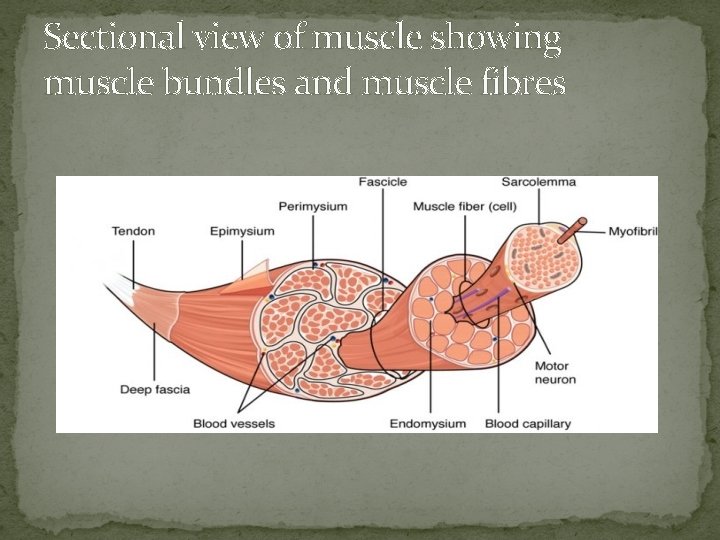 Sectional view of muscle showing muscle bundles and muscle fibres

Fascicle
Sarcolemma
Perimysium
Muscle fiber (cell)
Tendon
Epimysium
Myofibril
Motor neuron
Deep fascia
Blood vessels
Endomysium
Blood capillary